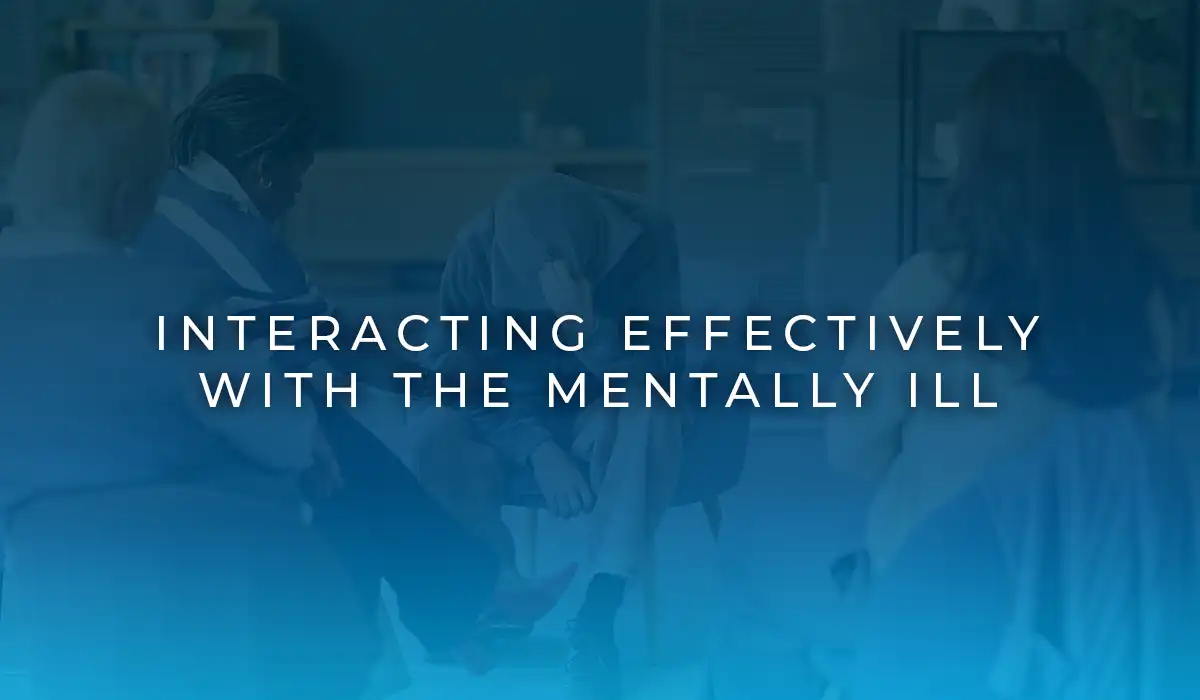 INTERACTING EFFECTIVELY WITH THE MENTALLY ILL